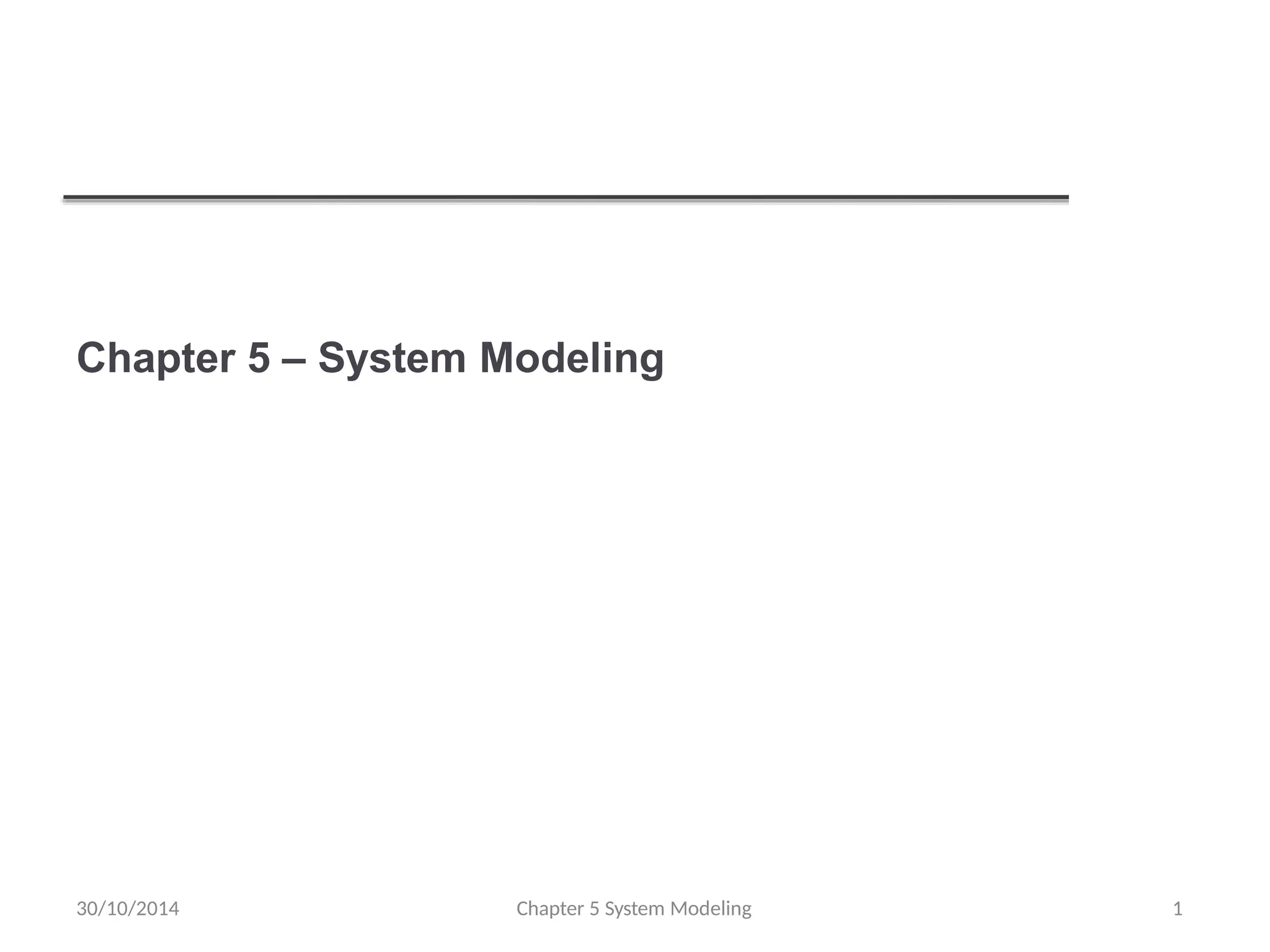 Chapter 5 – System Modeling

30/10/2014

Chapter 5 System Modeling

1